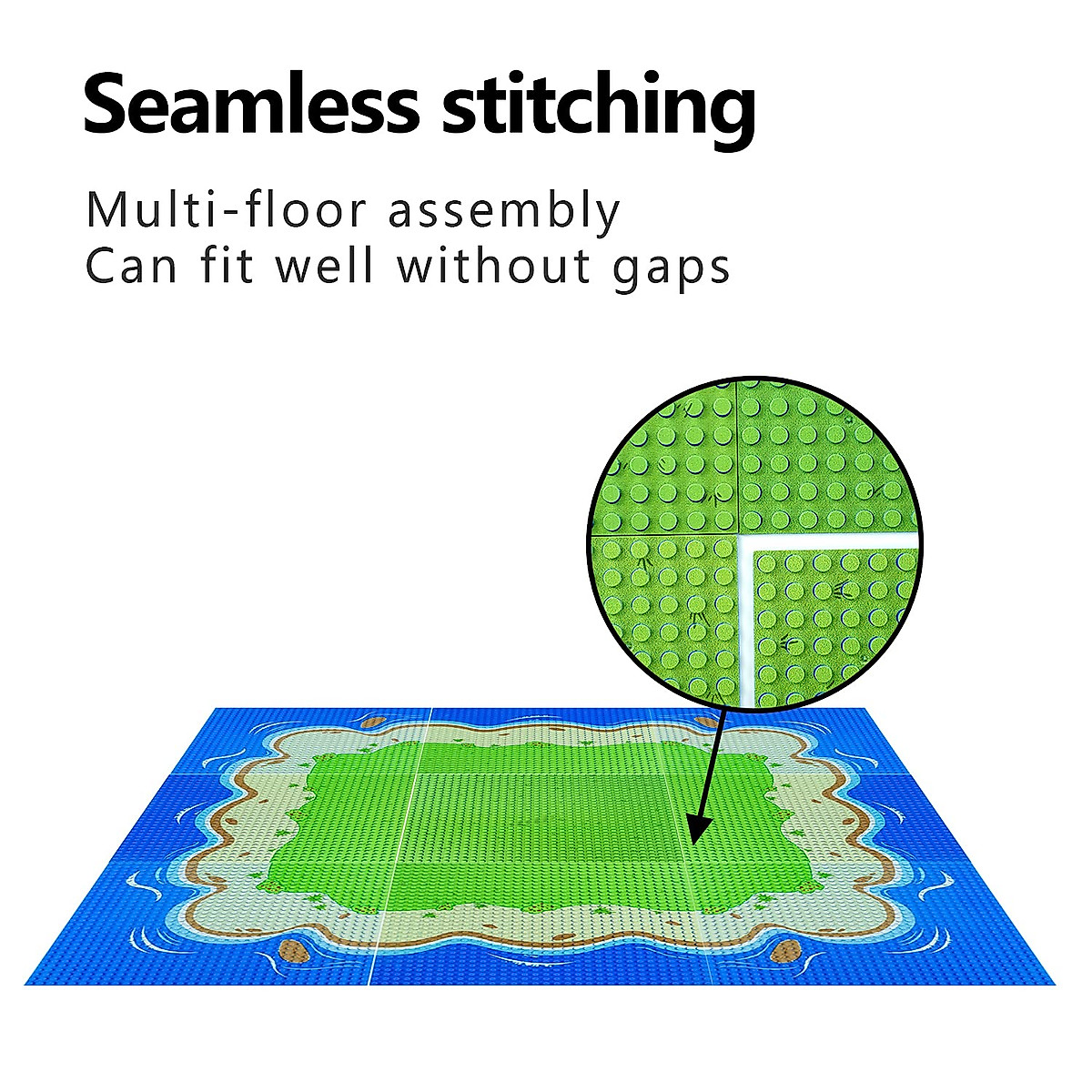 Seamless stitching

Multi-floor assembly
Can fit well without gaps